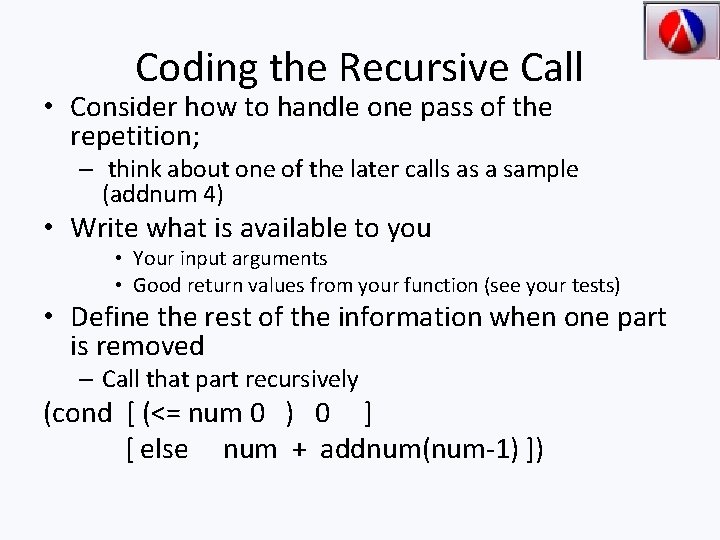 Coding the Recursive Call

• Consider how to handle one pass of the repetition;
  – think about one of the later calls as a sample (addnum 4)
• Write what is available to you
  • Your input arguments
  • Good return values from your function (see your tests)
• Define the rest of the information when one part is removed
  – Call that part recursively

(cond [ (<= num 0 ) 0 ]
[ else num + addnum(num-1) ])